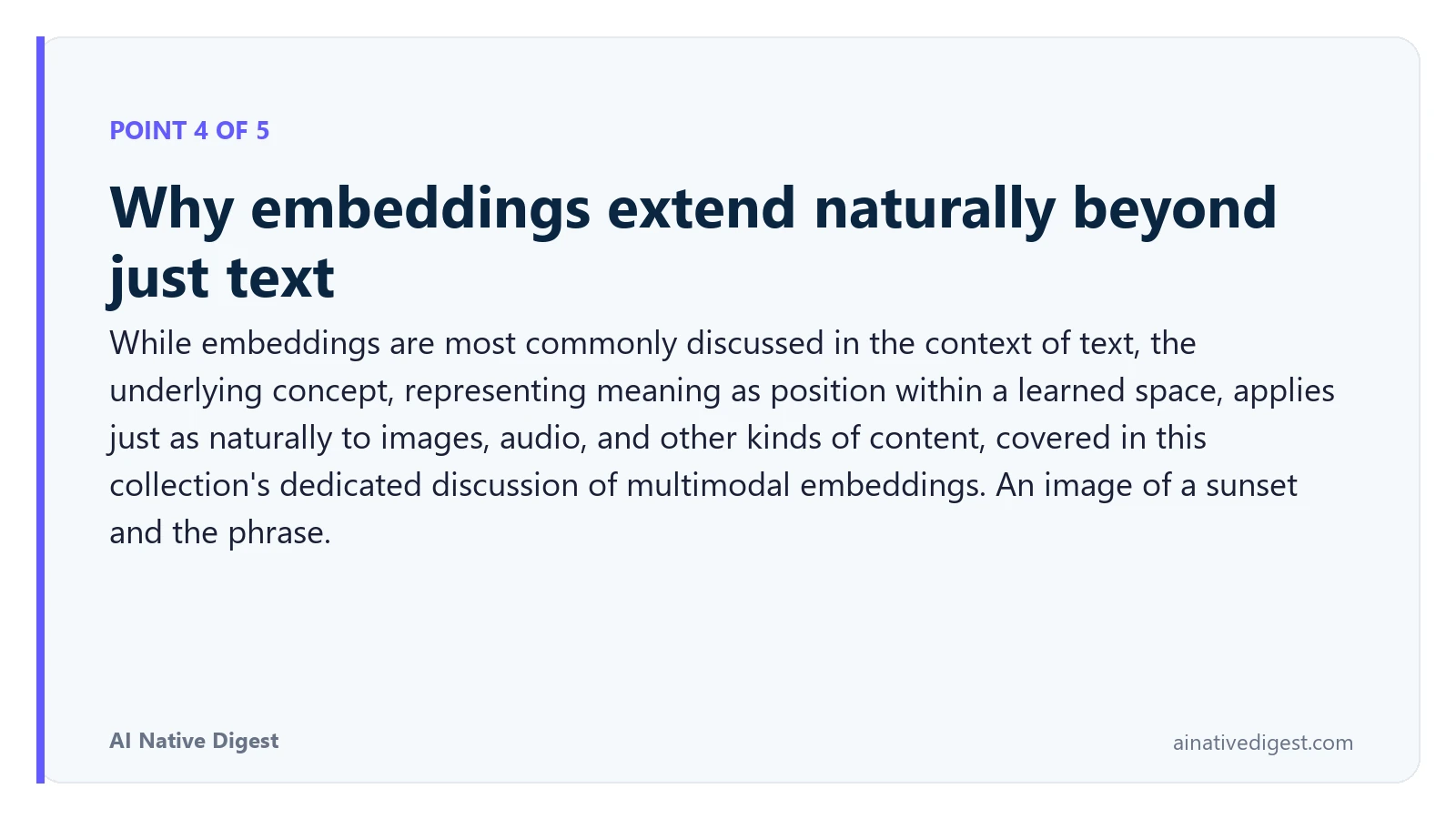 POINT 4 OF 5

Why embeddings extend naturally beyond just text

While embeddings are most commonly discussed in the context of text, the underlying concept, representing meaning as position within a learned space, applies just as naturally to images, audio, and other kinds of content, covered in this collection's dedicated discussion of multimodal embeddings. An image of a sunset and the phrase.

AI Native Digest

ainativedigest.com